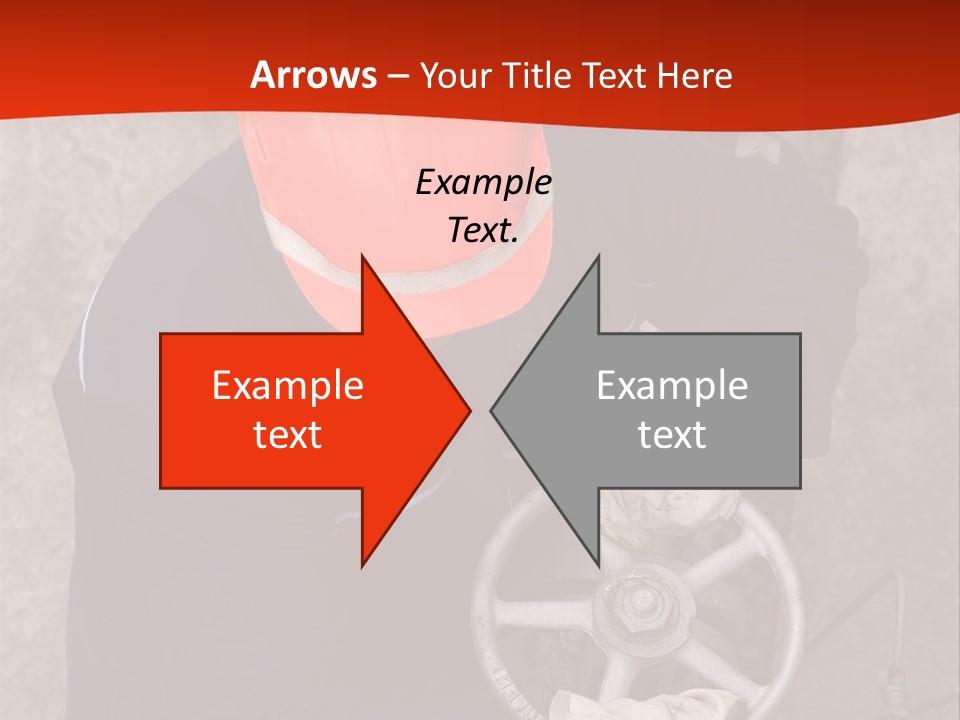 Arrows – Your Title Text Here

Example Text.

Example text

Example text